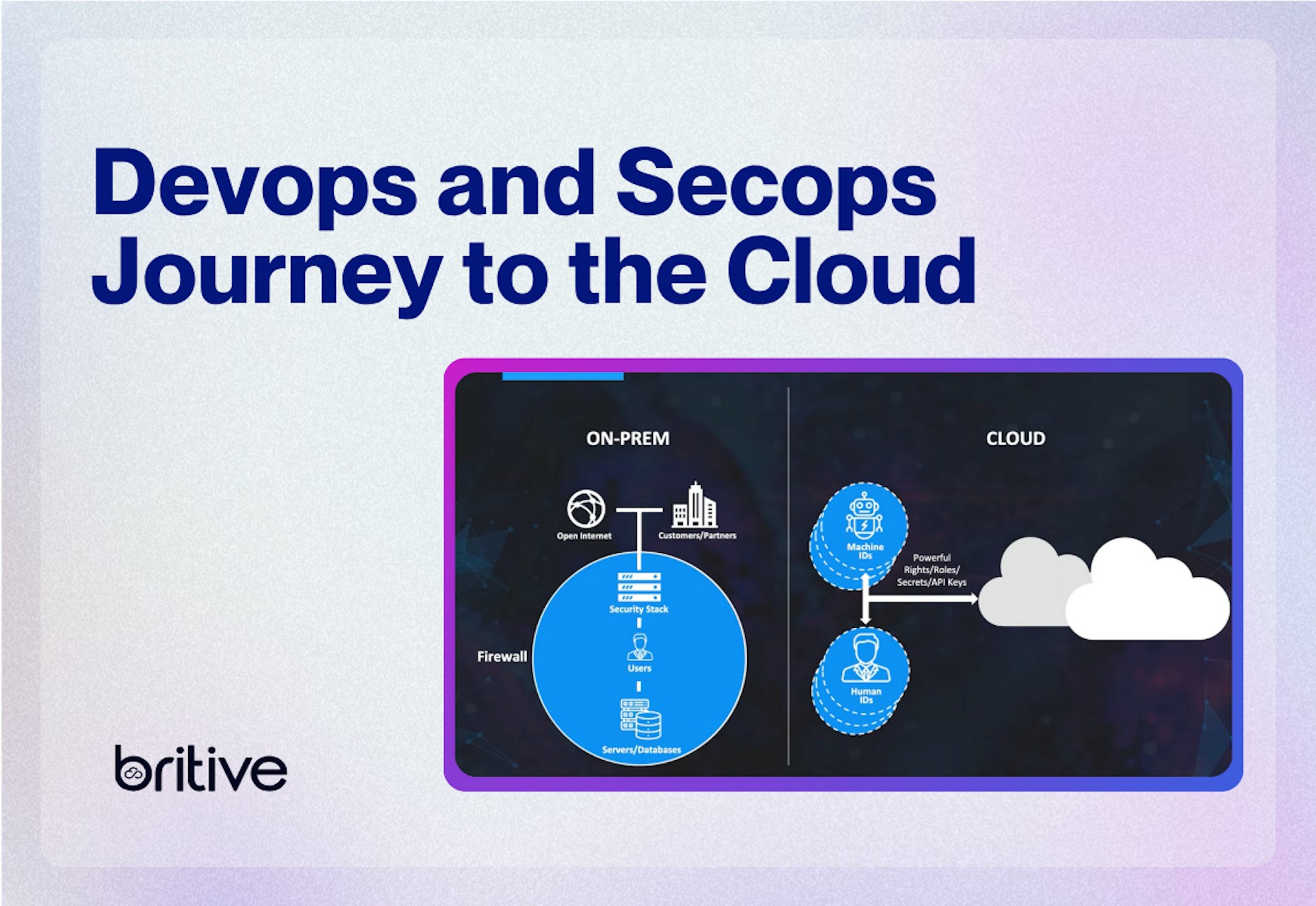 Devops and Secops Journey to the Cloud

ON-PREM

Open Internet

Customers/Partners

Security Stack

Firewall

Users

Servers/Databases

CLOUD

Machine IDs

Powerful Rights/Roles/ Secrets/API Keys

Human IDs

britive